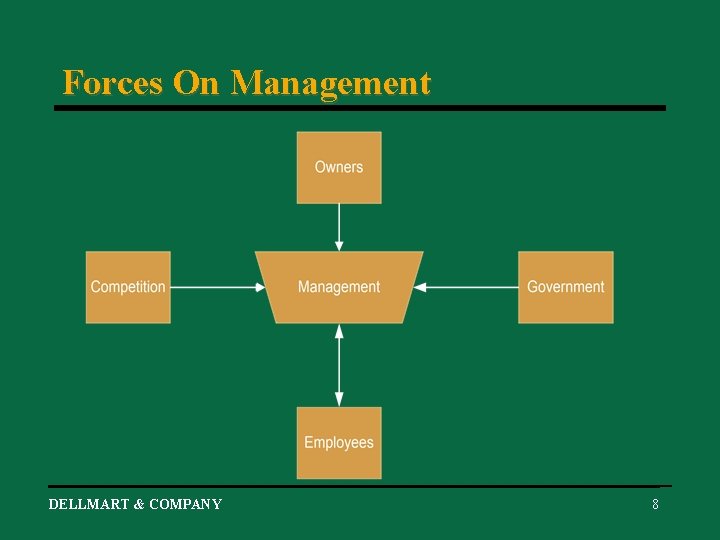 Forces On Management

Owners

Competition

Management

Government

Employees

DELLMART & COMPANY

8